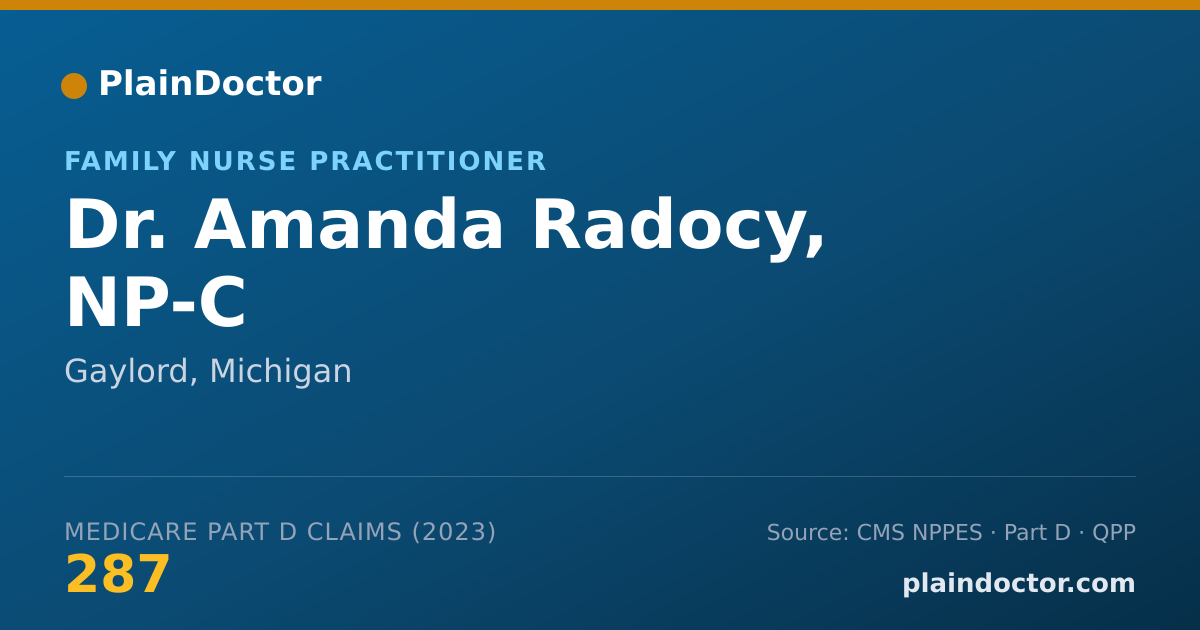 PlainDoctor

FAMILY NURSE PRACTITIONER

Dr. Amanda Radocy, NP-C

Gaylord, Michigan

MEDICARE PART D CLAIMS (2023)
287

Source: CMS NPPES · Part D · QPP

plaindoctor.com